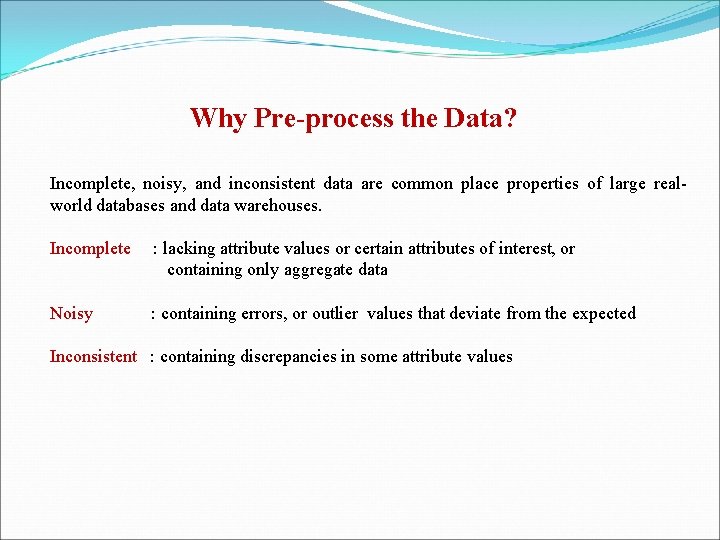 Why Pre-process the Data?

Incomplete, noisy, and inconsistent data are common place properties of large real-world databases and data warehouses.

Incomplete : lacking attribute values or certain attributes of interest, or containing only aggregate data

Noisy : containing errors, or outlier values that deviate from the expected

Inconsistent : containing discrepancies in some attribute values